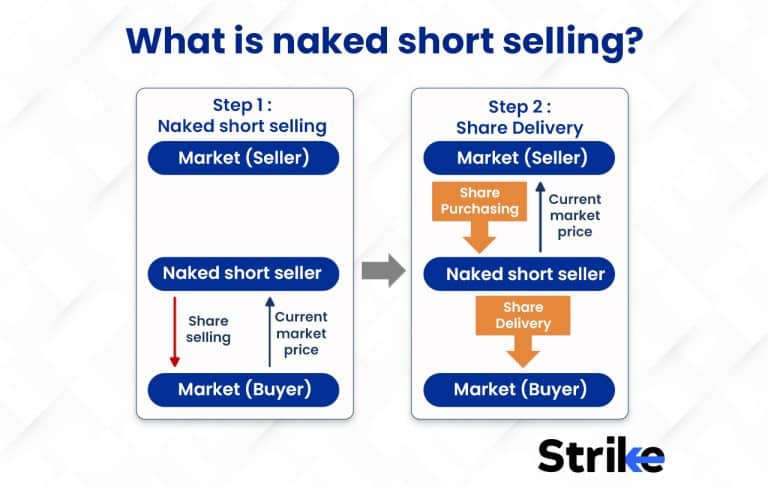 What is naked short selling?

Step 1 :
Naked short selling

Market (Seller)

Naked short seller

Share selling

Current market price

Market (Buyer)

Step 2 :
Share Delivery

Market (Seller)

Share Purchasing

Current market price

Naked short seller

Share Delivery

Market (Buyer)

Strike